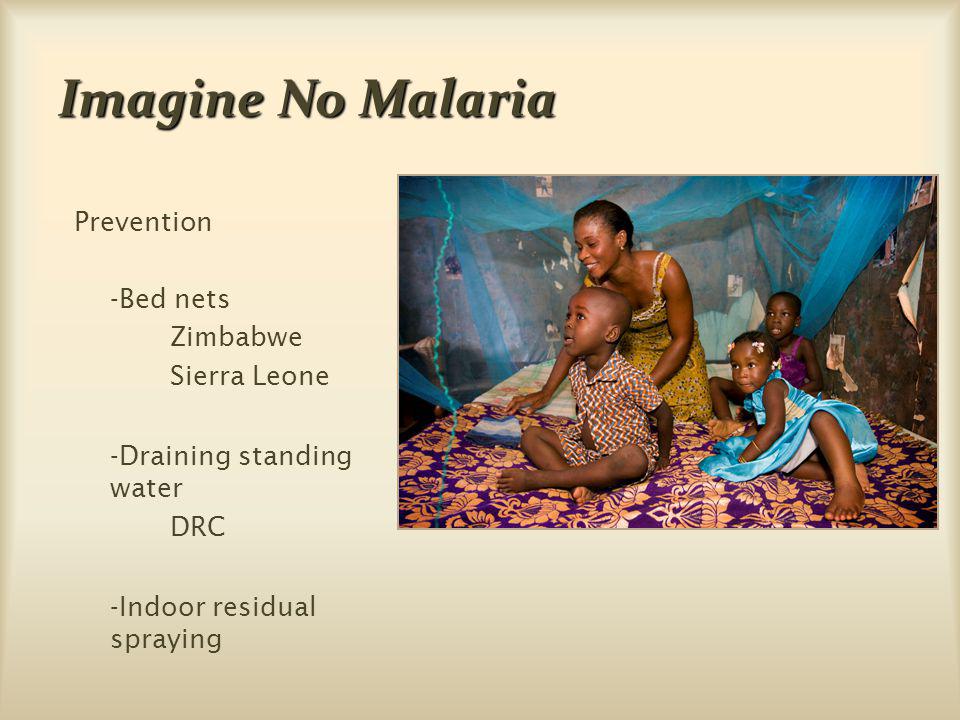 Imagine No Malaria

Prevention

-Bed nets

Zimbabwe

Sierra Leone

-Draining standing water

DRC

-Indoor residual spraying